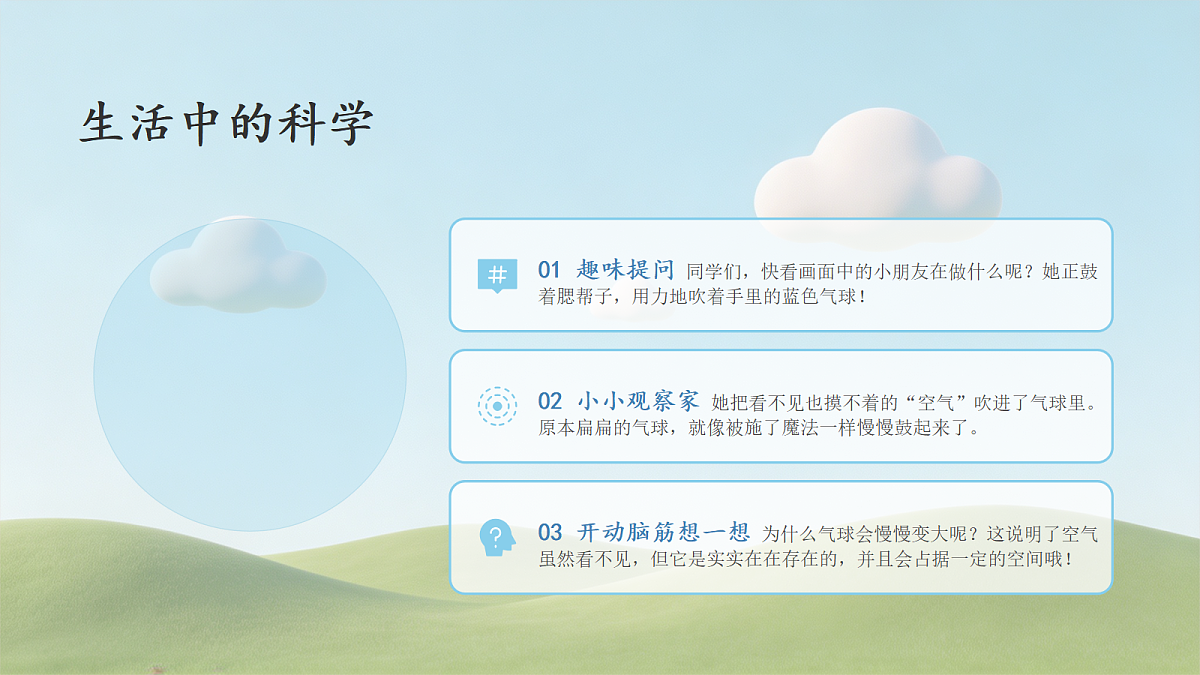 生活中的科学

01 趣味提问 同学们，快看画面中的小朋友在做什么呢？她正鼓着腮帮子，用力地吹着手里的蓝色气球！

02 小小观察家 她把看不见也摸不着的“空气”吹进了气球里。原本扁扁的气球，就像被施了魔法一样慢慢鼓起来了。

03 开动脑筋想一想 为什么气球会慢慢变大呢？这说明了空气虽然看不见，但它是实实在在存在的，并且会占据一定的空间哦！